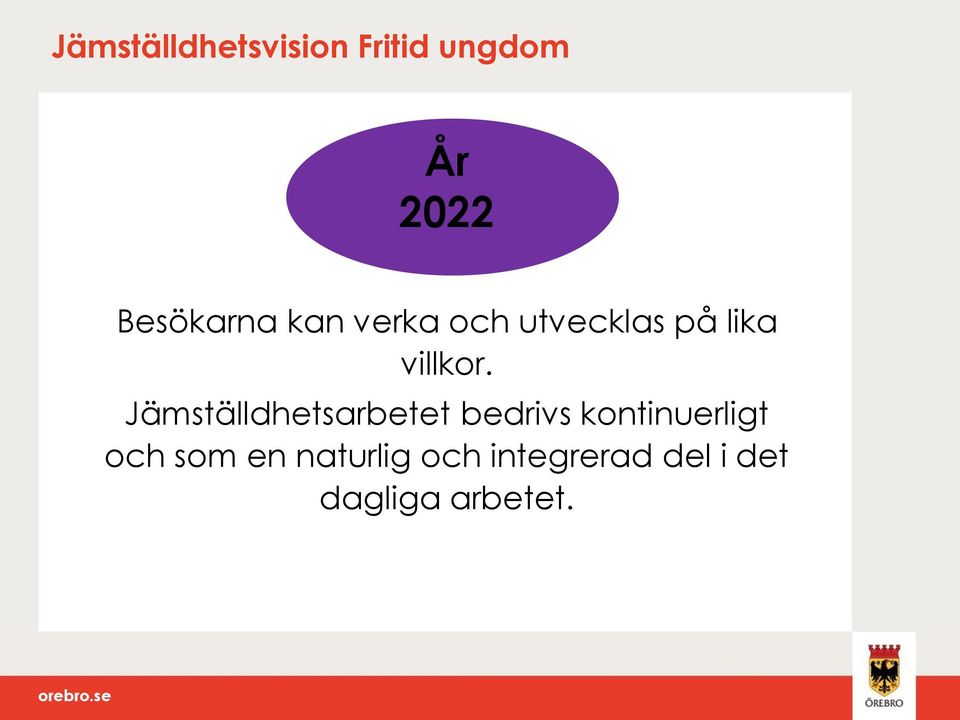 Jämställdhetsvision Fritid ungdom

År
2022

Besökarna kan verka och utvecklas på lika villkor.

Jämställdhetsarbetet bedrivs kontinuerligt och som en naturlig och integrerad del i det dagliga arbetet.

orebro.se

ÖREBRO